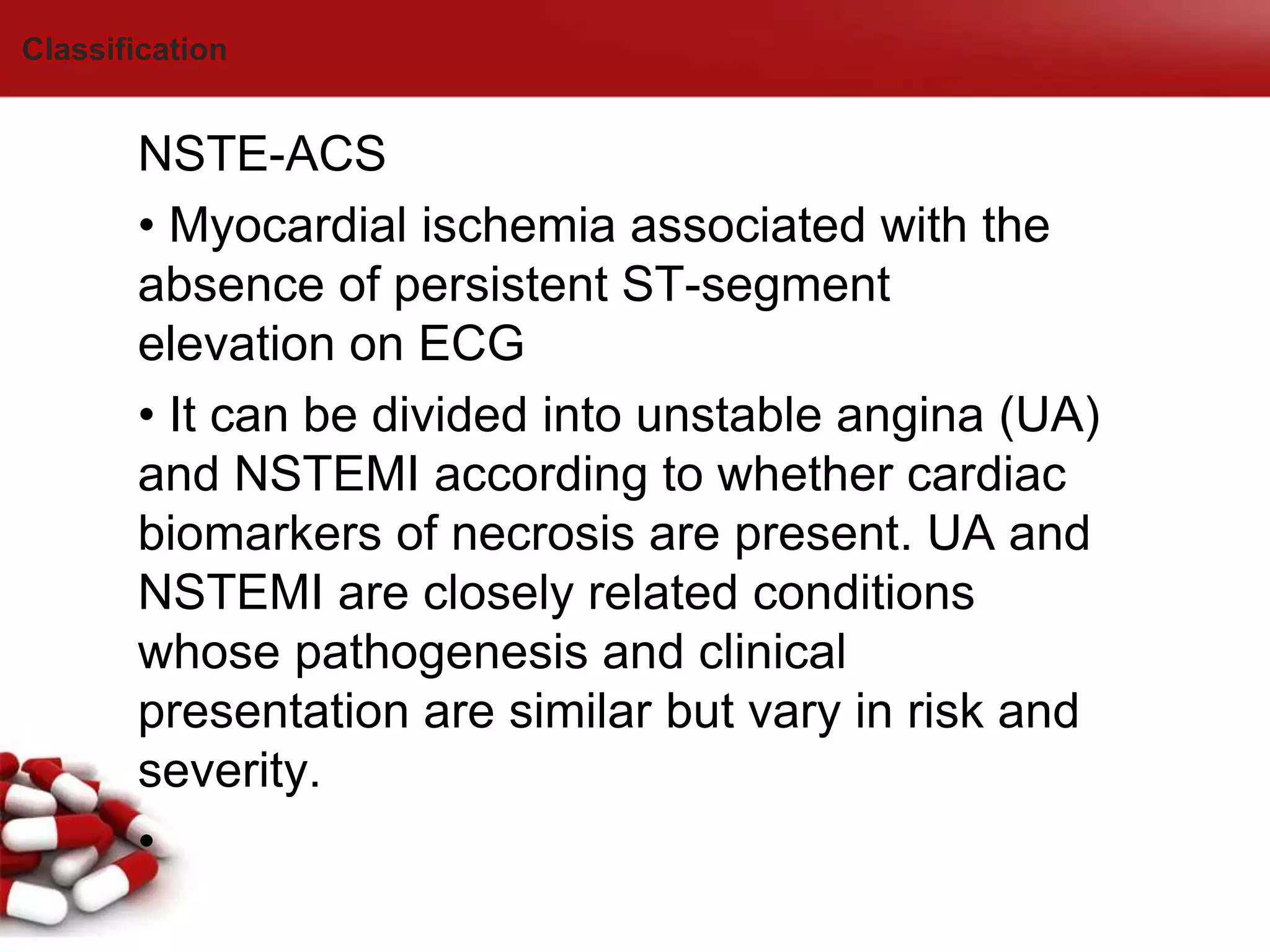 Classification

NSTE-ACS

• Myocardial ischemia associated with the absence of persistent ST-segment elevation on ECG

• It can be divided into unstable angina (UA) and NSTEMI according to whether cardiac biomarkers of necrosis are present. UA and NSTEMI are closely related conditions whose pathogenesis and clinical presentation are similar but vary in risk and severity.

•